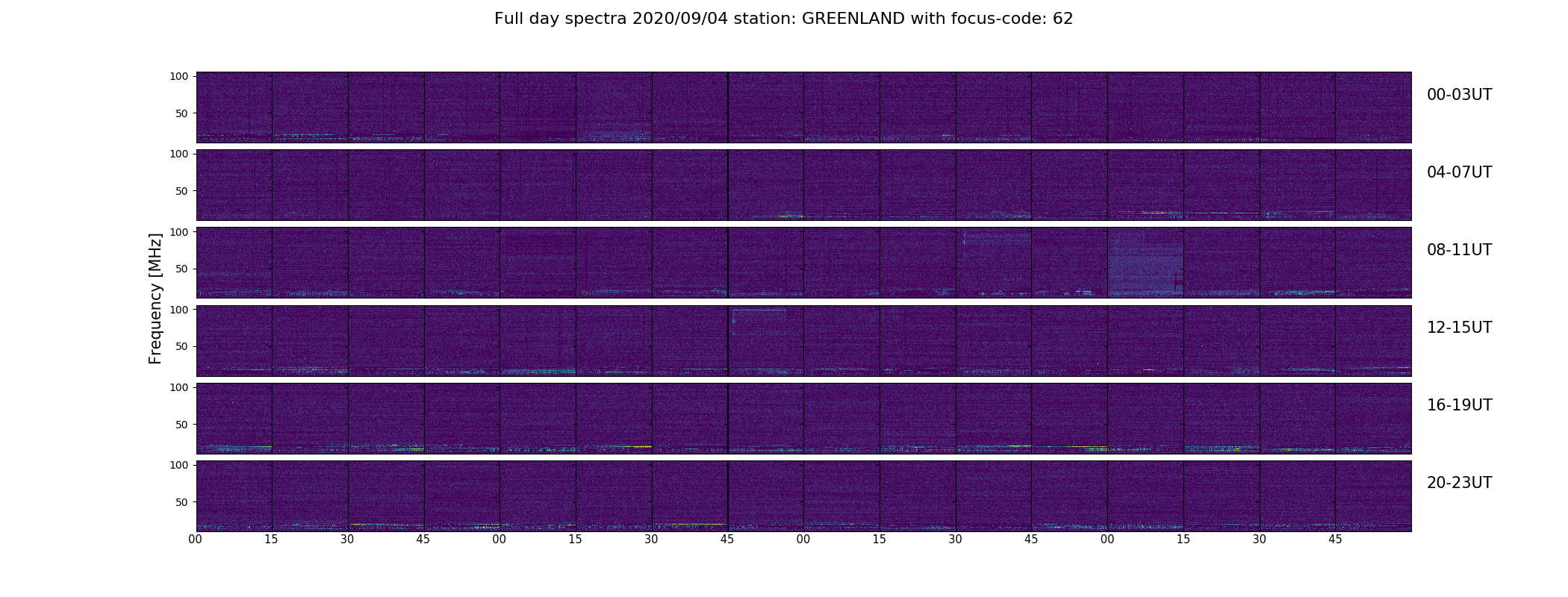 Full day spectra 2020/09/04 station: GREENLAND with focus-code: 62

Frequency [MHz]

100
50
00-03UT

100
50
04-07UT

100
50
08-11UT

100
50
12-15UT

100
50
16-19UT

100
50
20-23UT

00 15 30 45 00 15 30 45 00 15 30 45 00 15 30 45